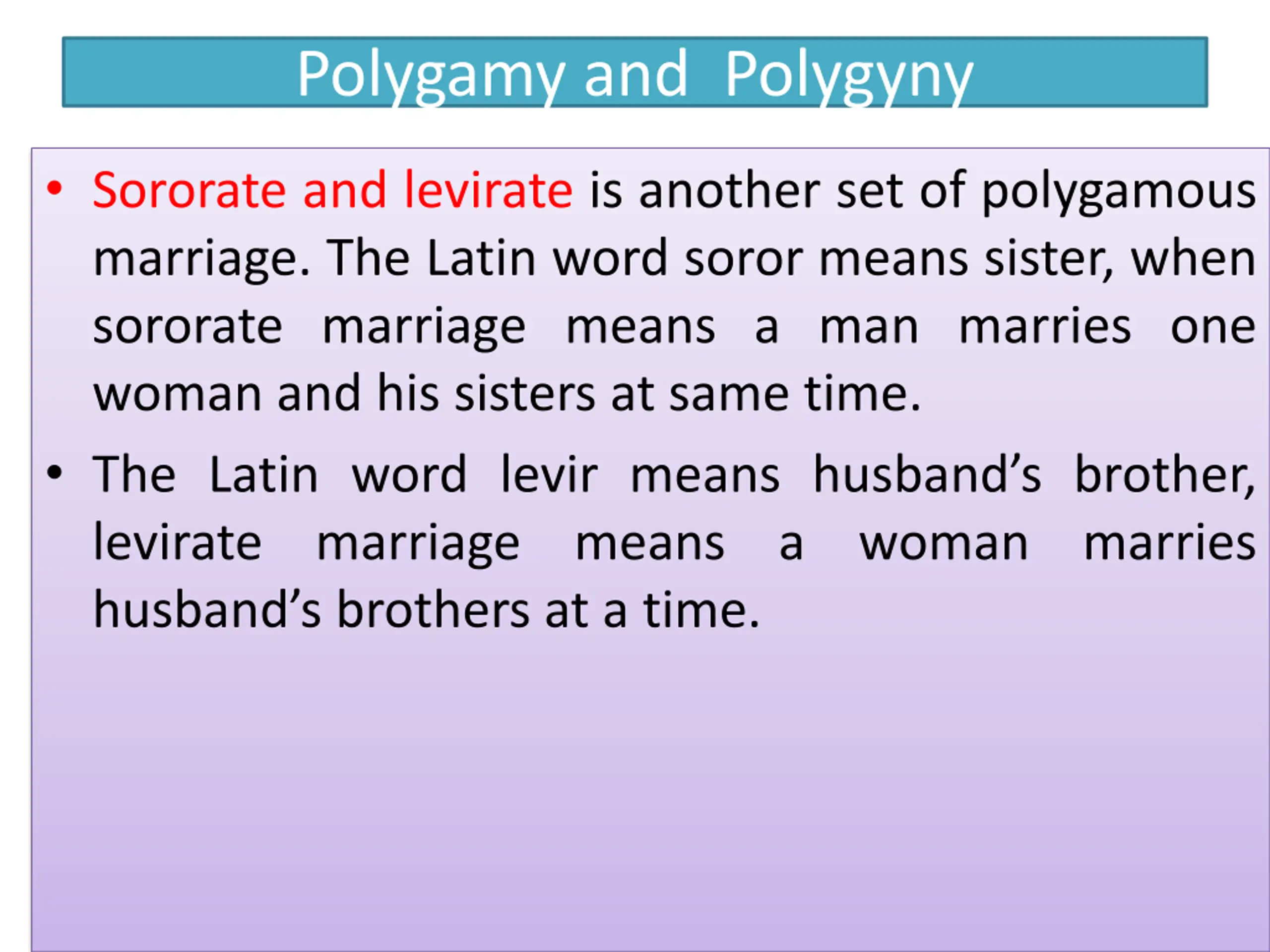 Polygamy and  Polygyny

• Sororate and levirate is another set of polygamous marriage. The Latin word soror means sister, when sororate marriage means a man marries one woman and his sisters at same time.

• The Latin word levir means husband's brother, levirate marriage means a woman marries husband's brothers at a time.